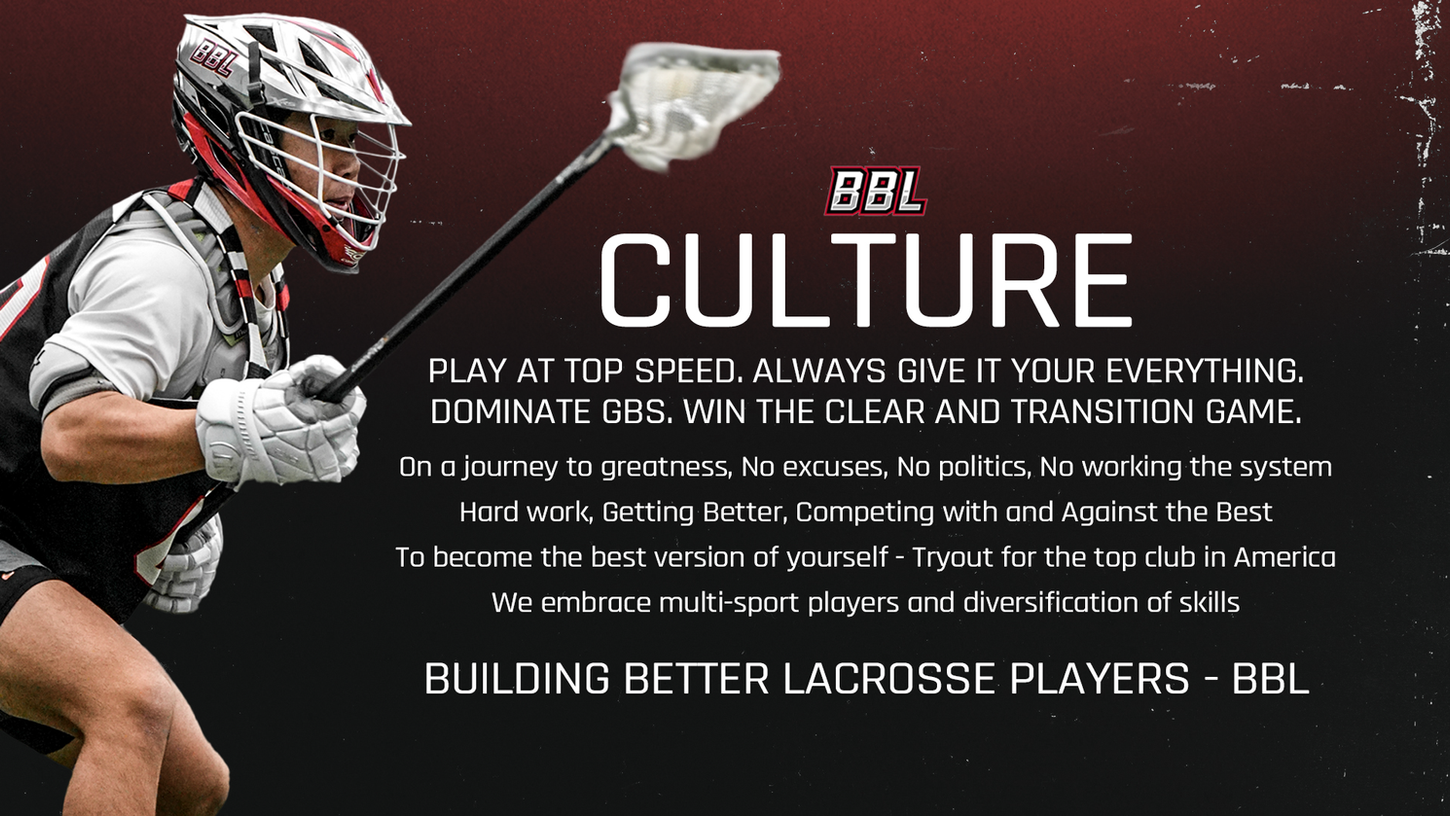 BBL

BBL

CULTURE

PLAY AT TOP SPEED. ALWAYS GIVE IT YOUR EVERYTHING. DOMINATE GBS. WIN THE CLEAR AND TRANSITION GAME.

On a journey to greatness, No excuses, No politics, No working the system

Hard work, Getting Better, Competing with and Against the Best

To become the best version of yourself - Tryout for the top club in America

We embrace multi-sport players and diversification of skills

BUILDING BETTER LACROSSE PLAYERS - BBL